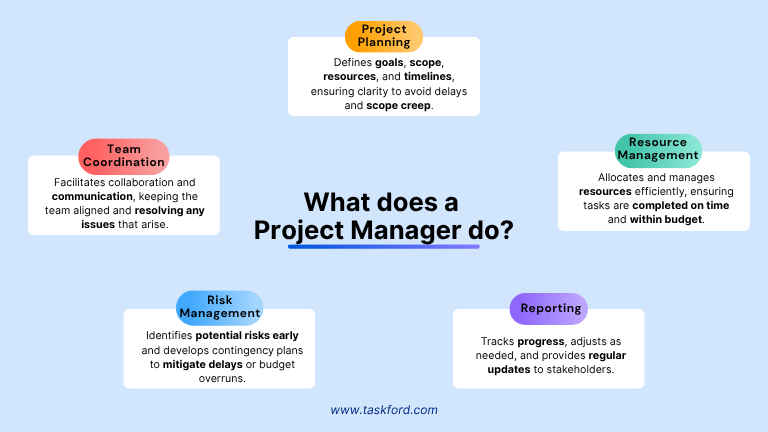 Project Planning

Defines goals, scope, resources, and timelines, ensuring clarity to avoid delays and scope creep.

Team Coordination

Facilitates collaboration and communication, keeping the team aligned and resolving any issues that arise.

What does a Project Manager do?

Resource Management

Allocates and manages resources efficiently, ensuring tasks are completed on time and within budget.

Risk Management

Identifies potential risks early and develops contingency plans to mitigate delays or budget overruns.

Reporting

Tracks progress, adjusts as needed, and provides regular updates to stakeholders.

www.taskford.com